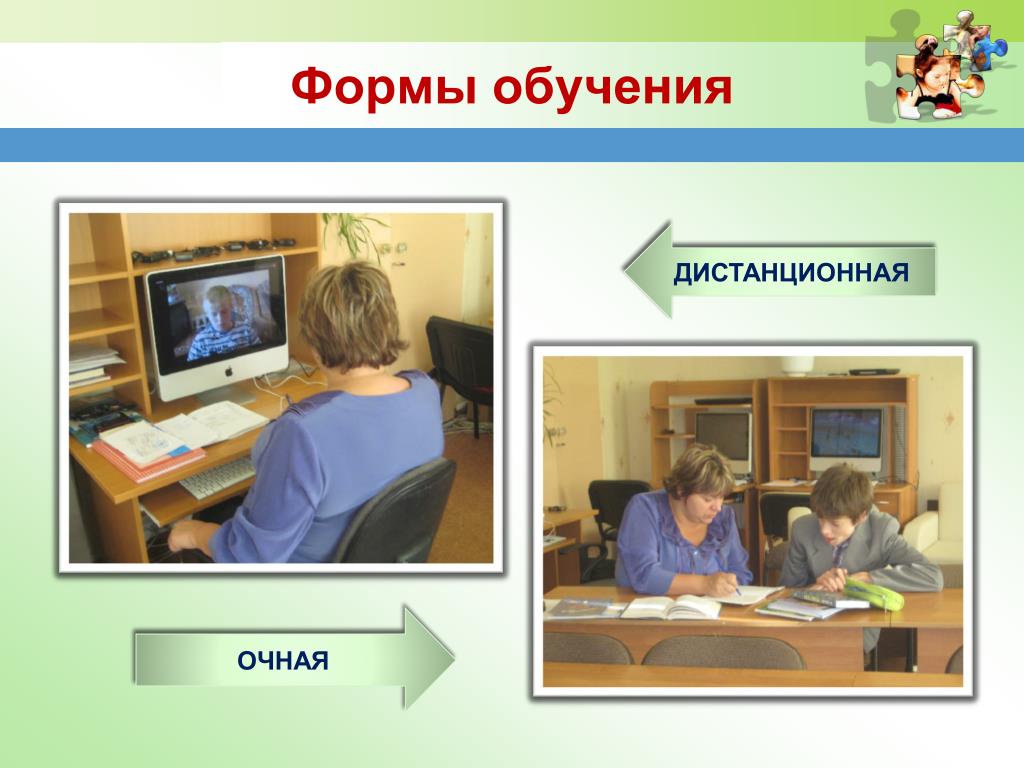 Формы обучения

ДИСТАНЦИОННАЯ

ОЧНАЯ